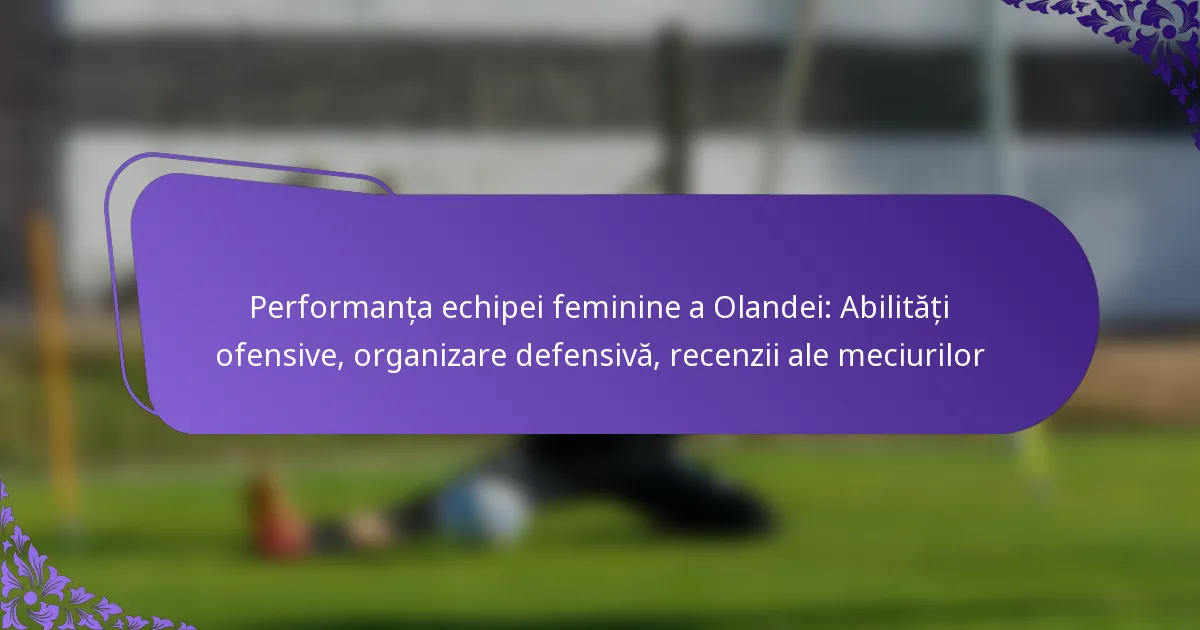 Performanța echipei feminine a Olandei: Abilități ofensive, organizare defensivă, recenzii ale meciurilor